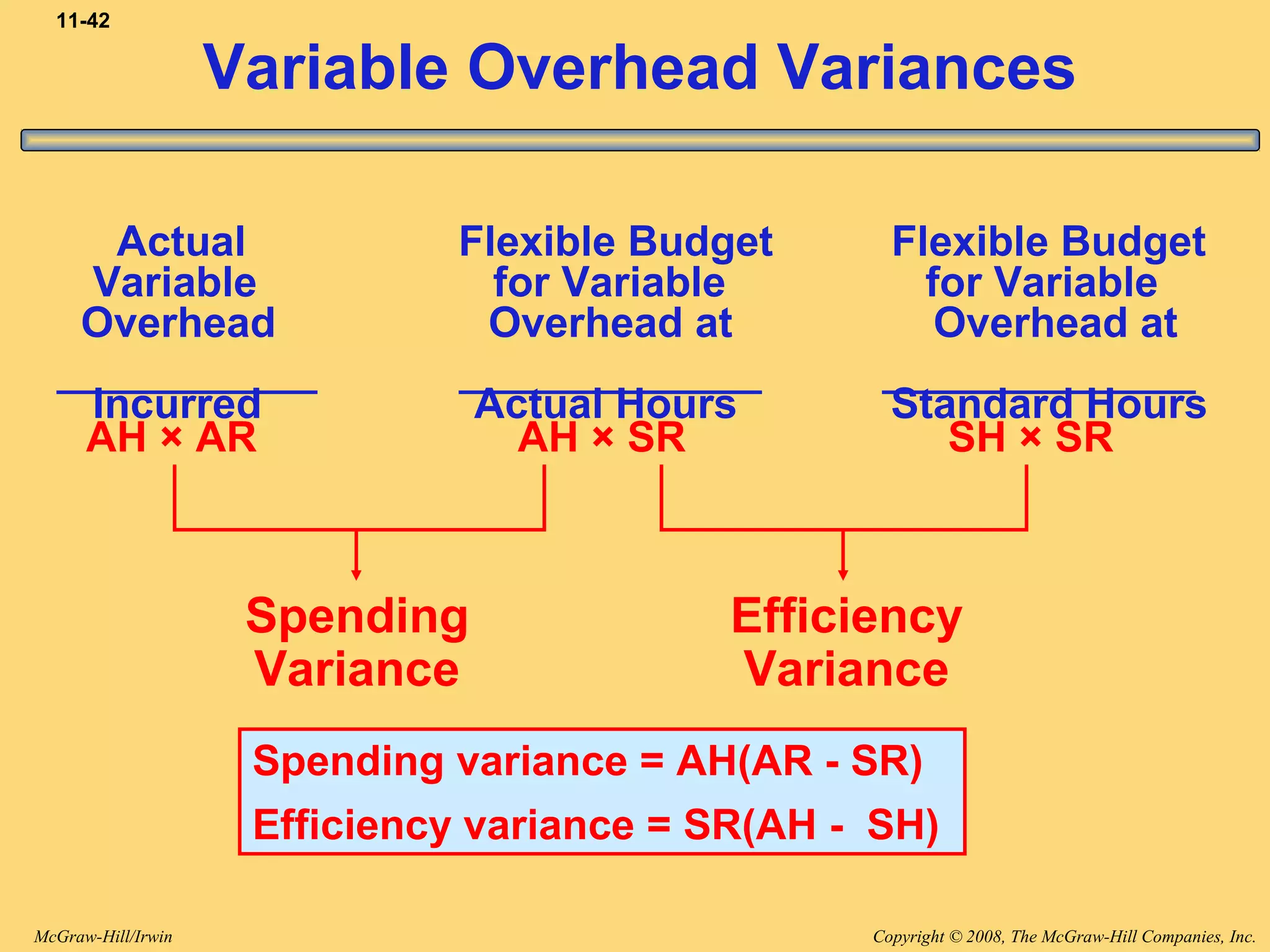 11-42

Variable Overhead Variances

Actual Variable Overhead Incurred
AH × AR

Flexible Budget for Variable Overhead at Actual Hours
AH × SR

Flexible Budget for Variable Overhead at Standard Hours
SH × SR

Spending Variance

Efficiency Variance

Spending variance = AH(AR - SR)
Efficiency variance = SR(AH - SH)

McGraw-Hill/Irwin

Copyright © 2008, The McGraw-Hill Companies, Inc.